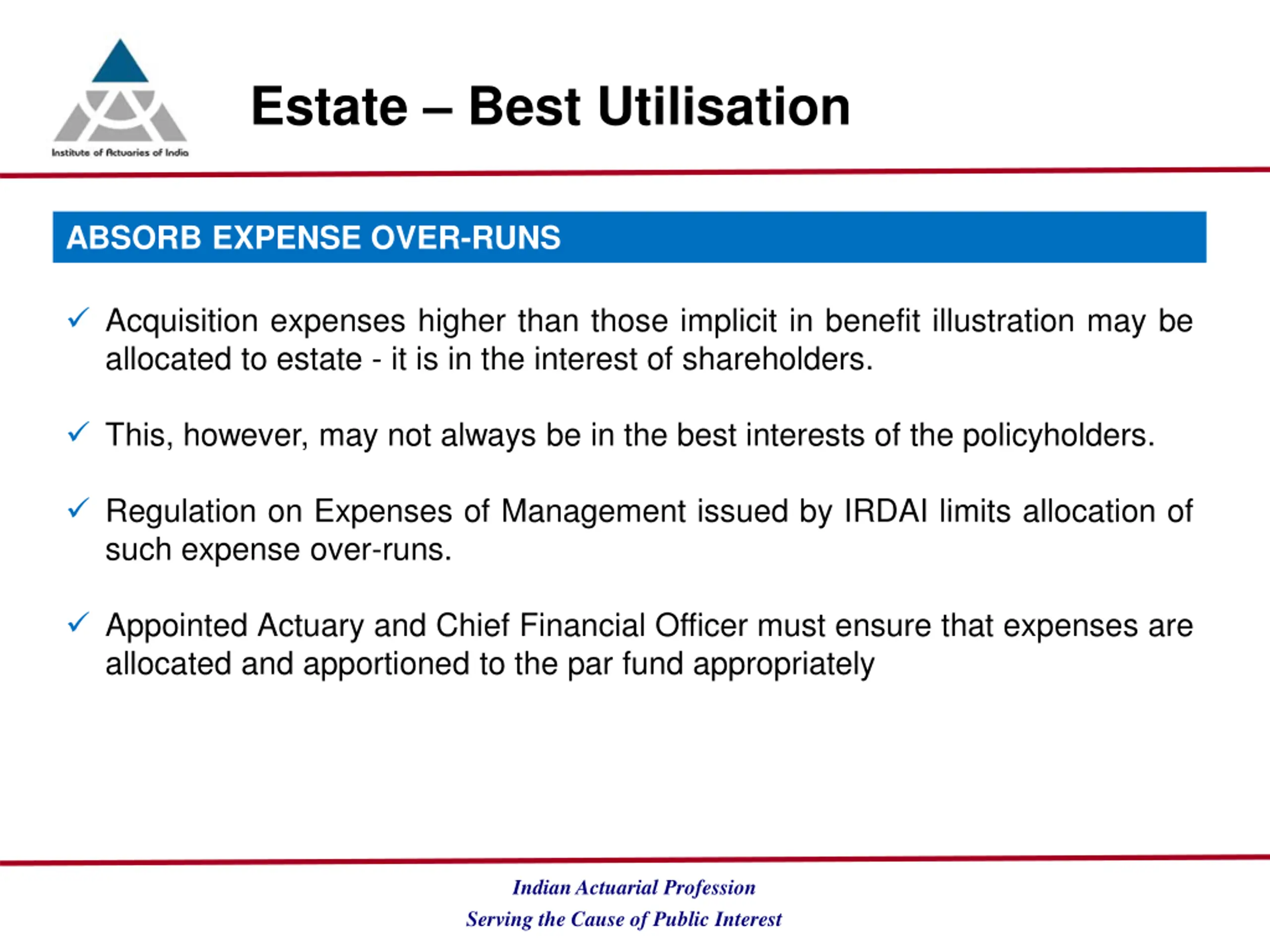 Institute of Actuaries of India

Estate – Best Utilisation

ABSORB EXPENSE OVER-RUNS

✓ Acquisition expenses higher than those implicit in benefit illustration may be allocated to estate - it is in the interest of shareholders.

✓ This, however, may not always be in the best interests of the policyholders.

✓ Regulation on Expenses of Management issued by IRDAI limits allocation of such expense over-runs.

✓ Appointed Actuary and Chief Financial Officer must ensure that expenses are allocated and apportioned to the par fund appropriately

Indian Actuarial Profession
Serving the Cause of Public Interest